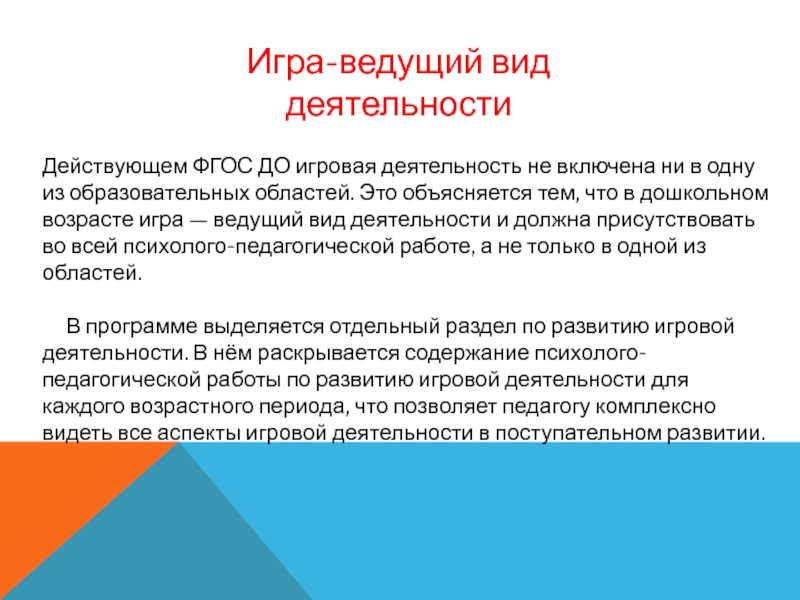 Игра-ведущий вид деятельности

Действующем ФГОС ДО игровая деятельность не включена ни в одну из образовательных областей. Это объясняется тем, что в дошкольном возрасте игра — ведущий вид деятельности и должна присутствовать во всей психолого-педагогической работе, а не только в одной из областей.

В программе выделяется отдельный раздел по развитию игровой деятельности. В нём раскрывается содержание психолого-педагогической работы по развитию игровой деятельности для каждого возрастного периода, что позволяет педагогу комплексно видеть все аспекты игровой деятельности в поступательном развитии.